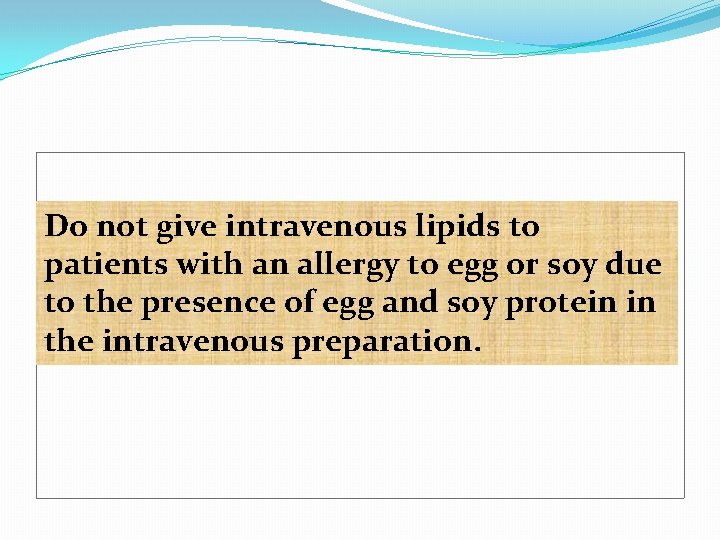 Do not give intravenous lipids to patients with an allergy to egg or soy due to the presence of egg and soy protein in the intravenous preparation.